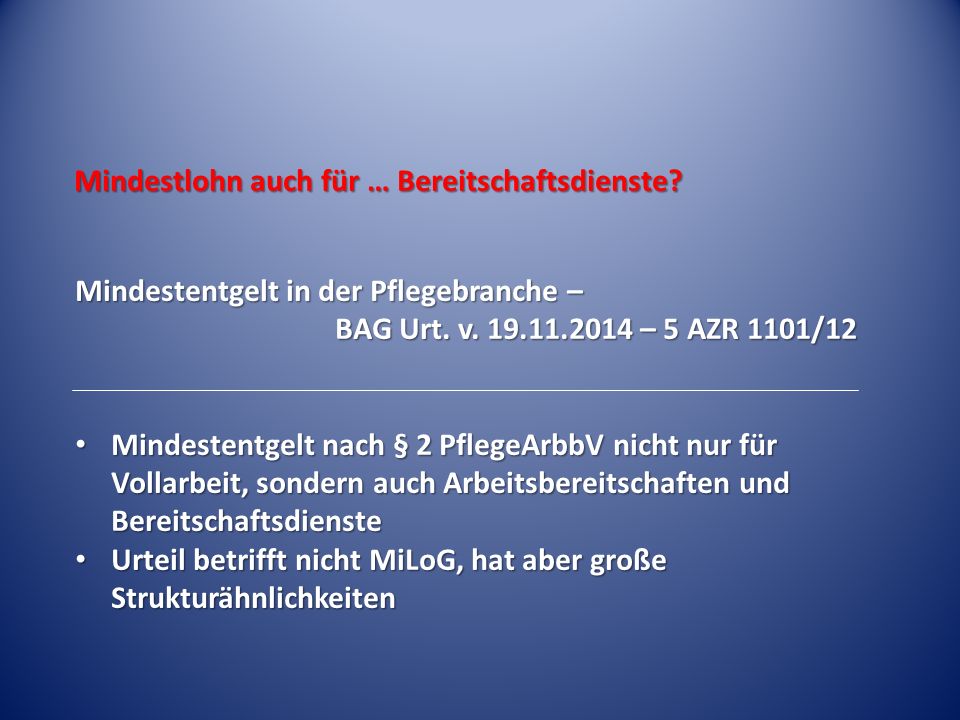 Mindestlohn auch für … Bereitschaftsdienste?

Mindestentgelt in der Pflegebranche –
BAG Urt. v. 19.11.2014 – 5 AZR 1101/12

• Mindestentgelt nach § 2 PflegeArbbV nicht nur für Vollarbeit, sondern auch Arbeitsbereitschaften und Bereitschaftsdienste
• Urteil betrifft nicht MiLoG, hat aber große Strukturähnlichkeiten